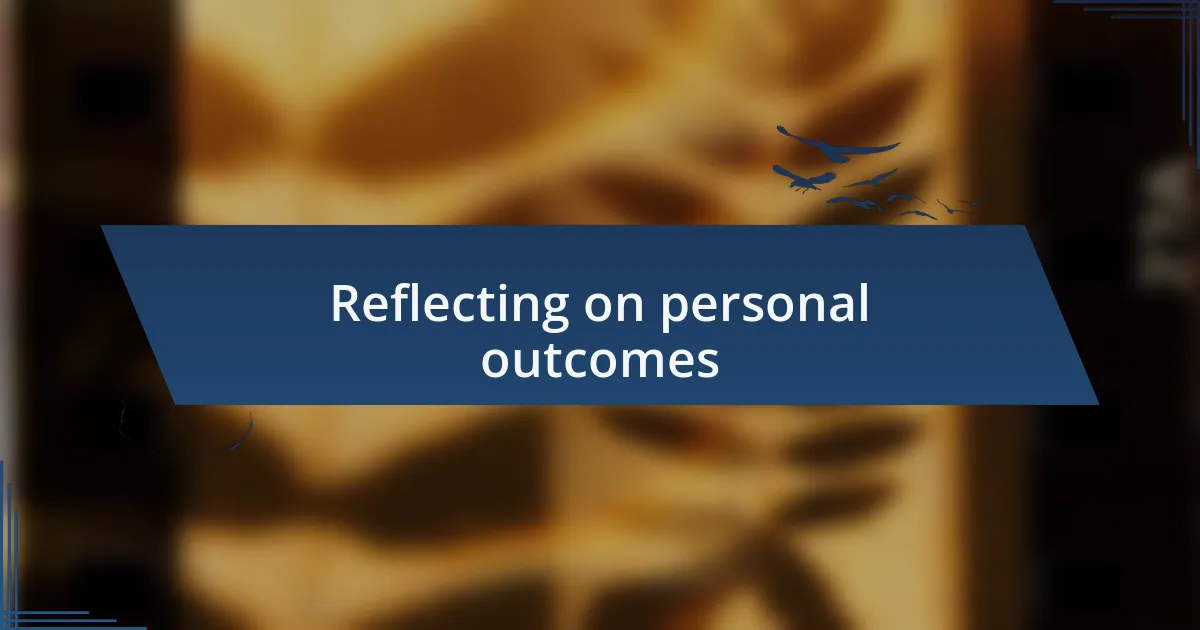 Reflecting on personal outcomes